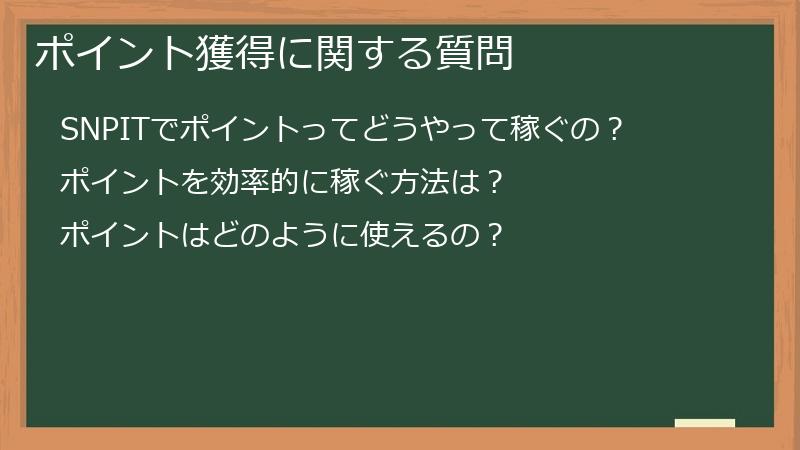 ポイント獲得に関する質問

SNPITでポイントってどうやって稼ぐの？

ポイントを効率的に稼ぐ方法は？

ポイントはどのように使えるの？